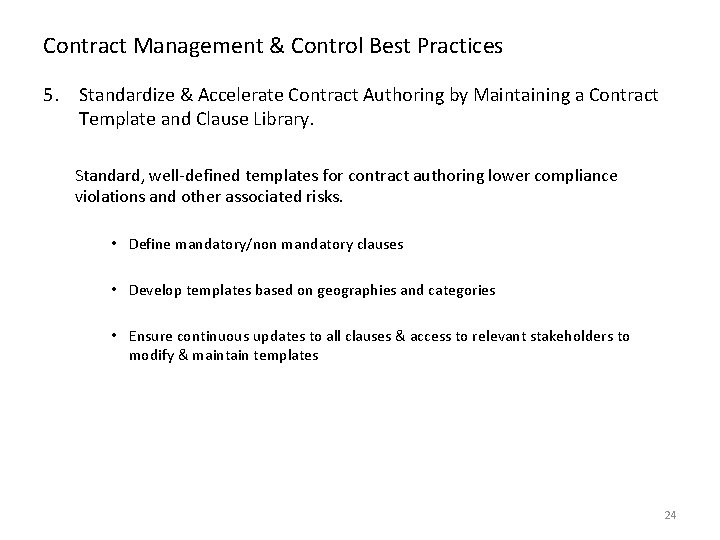 Contract Management & Control Best Practices

5. Standardize & Accelerate Contract Authoring by Maintaining a Contract Template and Clause Library.

Standard, well-defined templates for contract authoring lower compliance violations and other associated risks.

• Define mandatory/non mandatory clauses

• Develop templates based on geographies and categories

• Ensure continuous updates to all clauses & access to relevant stakeholders to modify & maintain templates

24